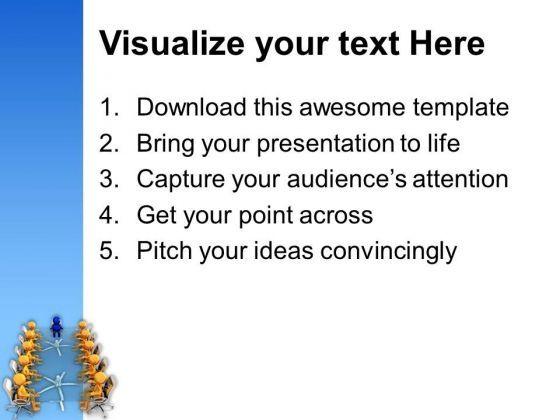 Visualize your text Here

1. Download this awesome template
2. Bring your presentation to life
3. Capture your audience's attention
4. Get your point across
5. Pitch your ideas convincingly